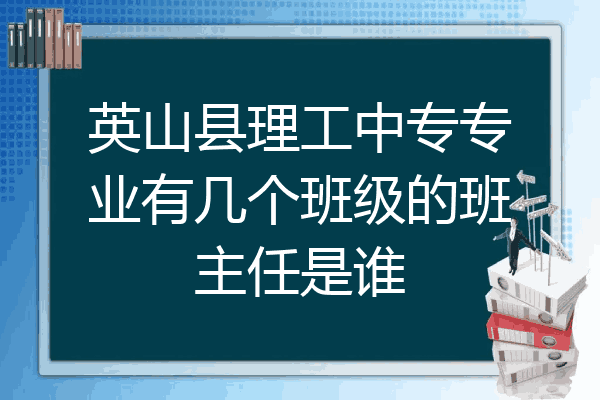 英山县理工中专专业有几个班级的班主任是谁